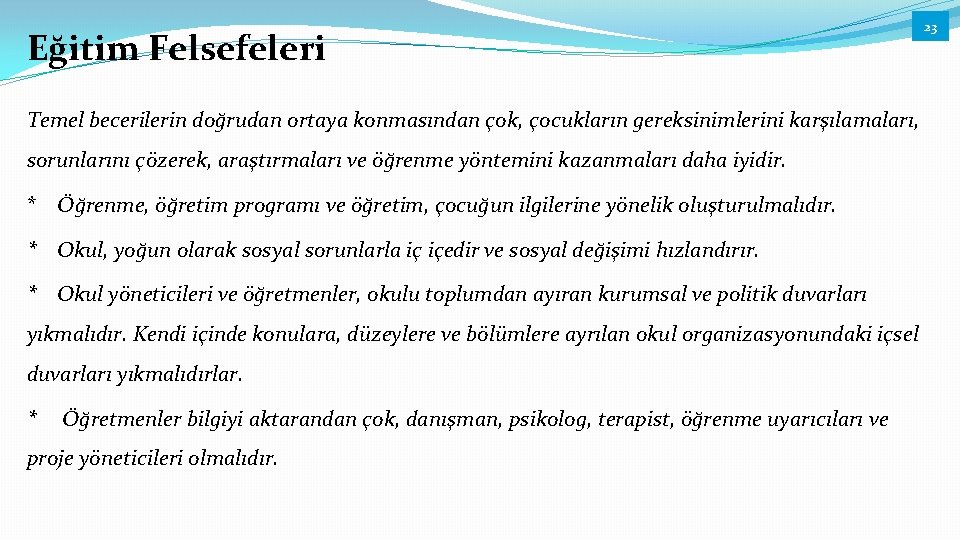 Eğitim Felsefeleri

23

Temel becerilerin doğrudan ortaya konmasından çok, çocukların gereksinimlerini karşılamaları, sorunlarını çözerek, araştırmaları ve öğrenme yöntemini kazanmaları daha iyidir.

* Öğrenme, öğretim programı ve öğretim, çocuğun ilgilerine yönelik oluşturulmalıdır.

* Okul, yoğun olarak sosyal sorunlarla iç içedir ve sosyal değişimi hızlandırır.

* Okul yöneticileri ve öğretmenler, okulu toplumdan ayıran kurumsal ve politik duvarları yıkmalıdır. Kendi içinde konulara, düzeylere ve bölümlere ayrılan okul organizasyonundaki içsel duvarları yıkmalıdırlar.

* Öğretmenler bilgiyi aktarandan çok, danışman, psikolog, terapist, öğrenme uyarıcıları ve proje yöneticileri olmalıdır.